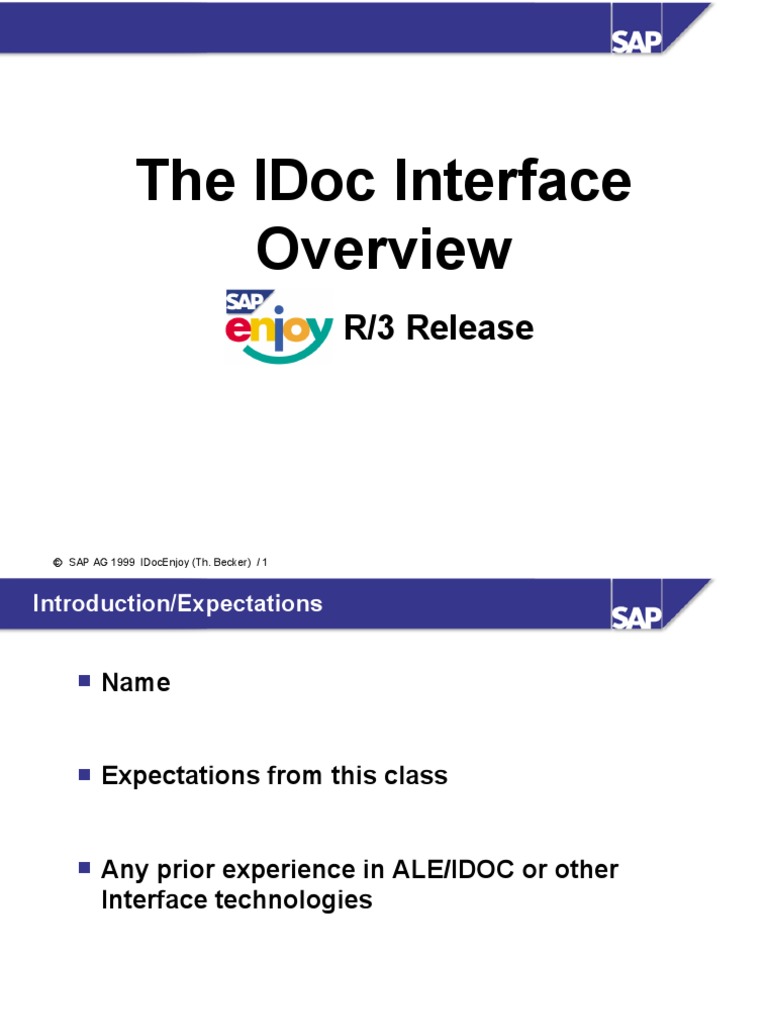 SAP

The IDoc Interface Overview

SAP enjoy R/3 Release

© SAP AG 1999 IDocEnjoy (Th. Becker) / 1

Introduction/Expectations

SAP

■ Name

■ Expectations from this class

■ Any prior experience in ALE/IDOC or other Interface technologies